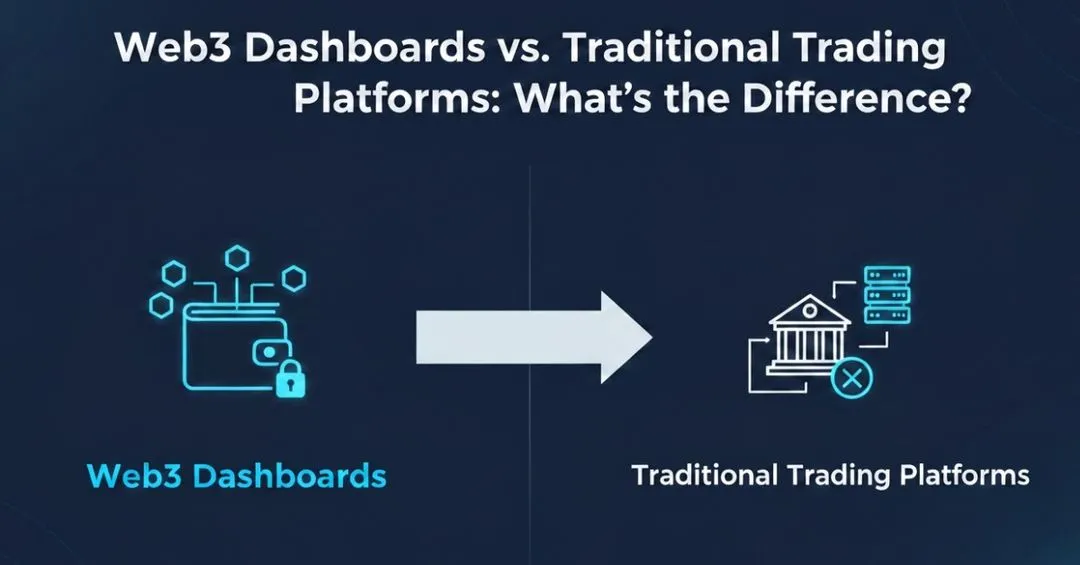 Web3 Dashboards vs. Traditional Trading Platforms: What's the Difference?

Web3 Dashboards

Traditional Trading Platforms